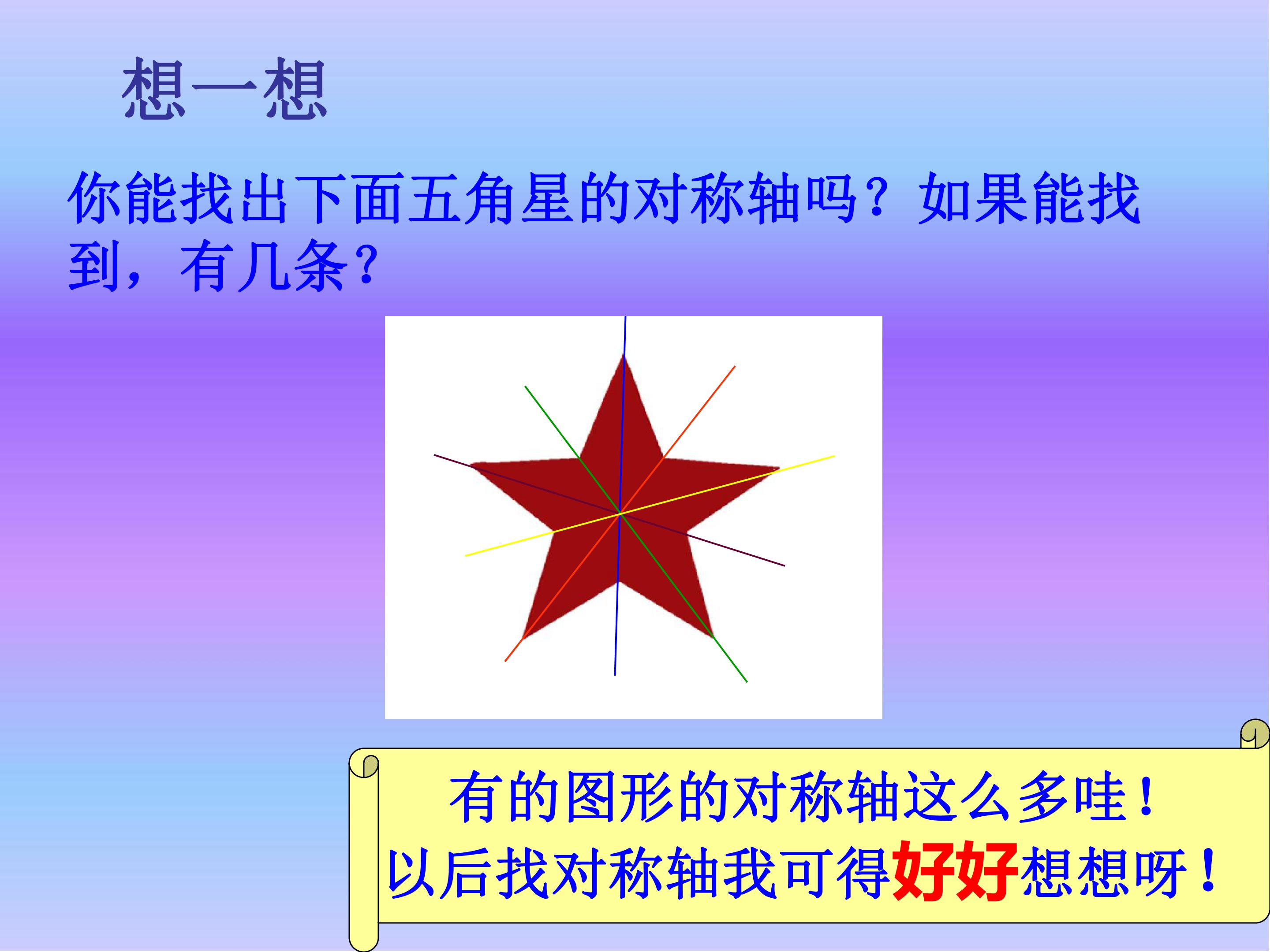 想一想

你能找出下面五角星的对称轴吗？如果能找到，有几条？

有的图形的对称轴这么多哇！
以后找对称轴我可得好好想想呀！